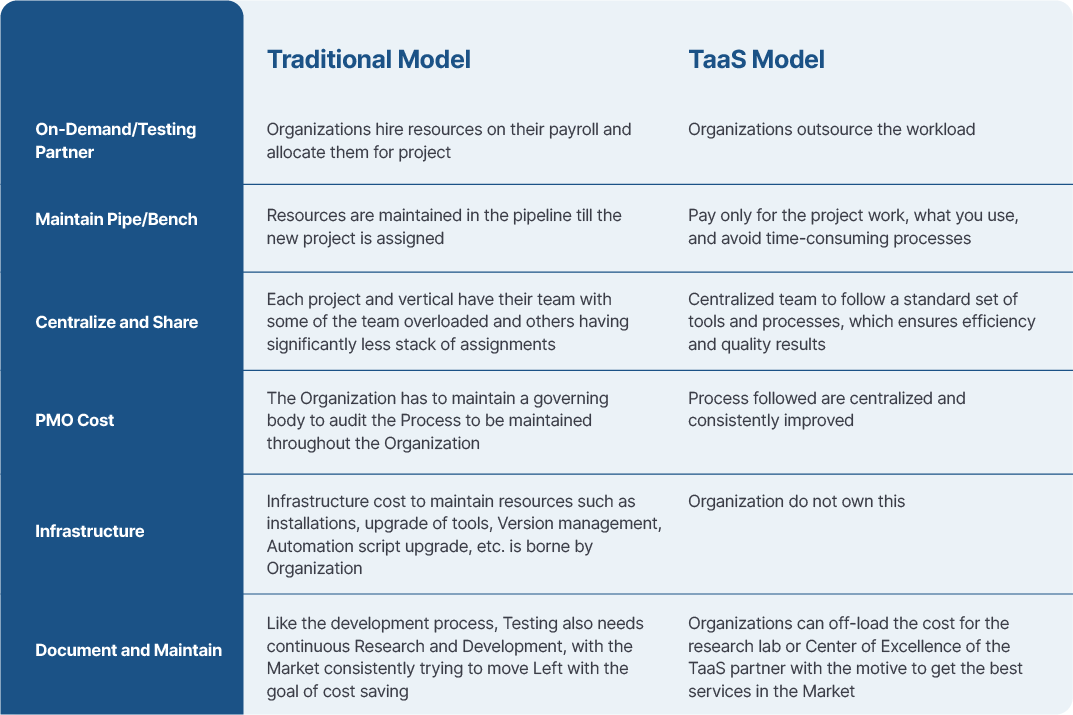 |  | Traditional Model | TaaS Model |
|---|---|---|
| On-Demand/Testing Partner | Organizations hire resources on their payroll and allocate them for project | Organizations outsource the workload |
| Maintain Pipe/Bench | Resources are maintained in the pipeline till the new project is assigned | Pay only for the project work, what you use, and avoid time-consuming processes |
| Centralize and Share | Each project and vertical have their team with some of the team overloaded and others having significantly less stack of assignments | Centralized team to follow a standard set of tools and processes, which ensures efficiency and quality results |
| PMO Cost | The Organization has to maintain a governing body to audit the Process to be maintained throughout the Organization | Process followed are centralized and consistently improved |
| Infrastructure | Infrastructure cost to maintain resources such as installations, upgrade of tools, Version management, Automation script upgrade, etc. is borne by Organization | Organization do not own this |
| Document and Maintain | Like the development process, Testing also needs continuous Research and Development, with the Market consistently trying to move Left with the goal of cost saving | Organizations can off-load the cost for the research lab or Center of Excellence of the TaaS partner with the motive to get the best services in the Market |